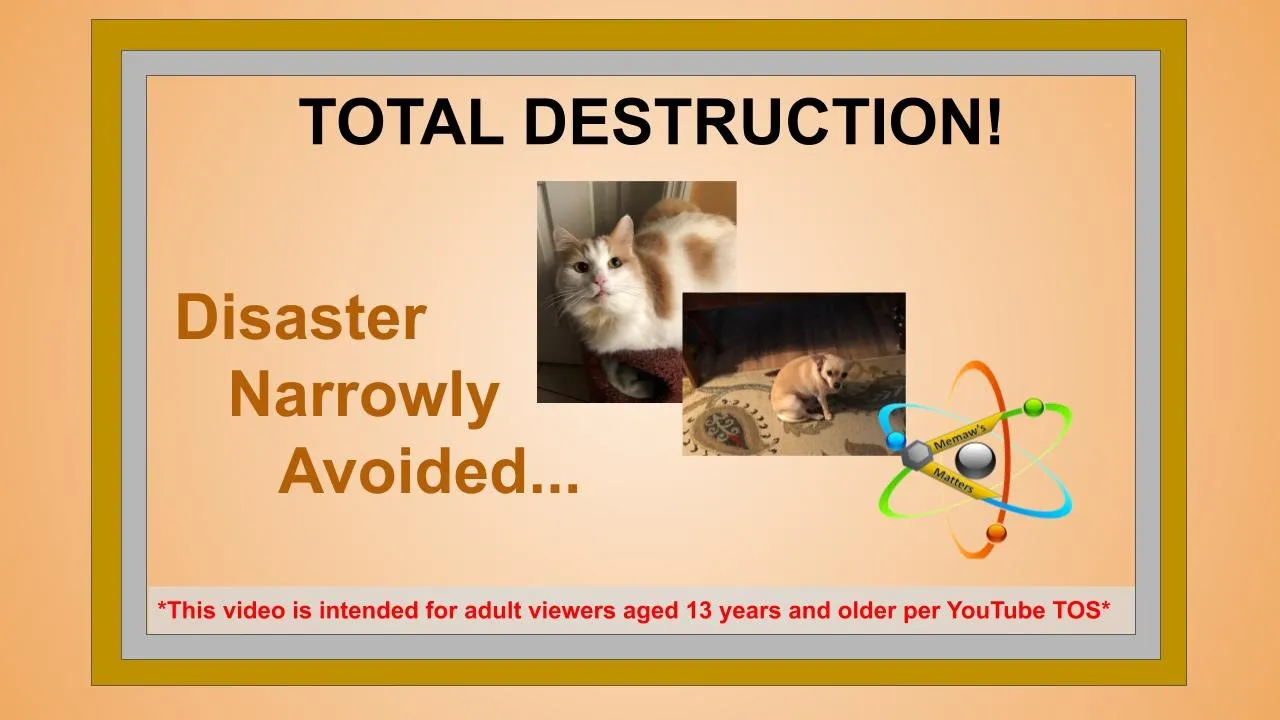 TOTAL DESTRUCTION!

Disaster Narrowly Avoided...

Memaw's Matters

*This video is intended for adult viewers aged 13 years and older per YouTube TOS*